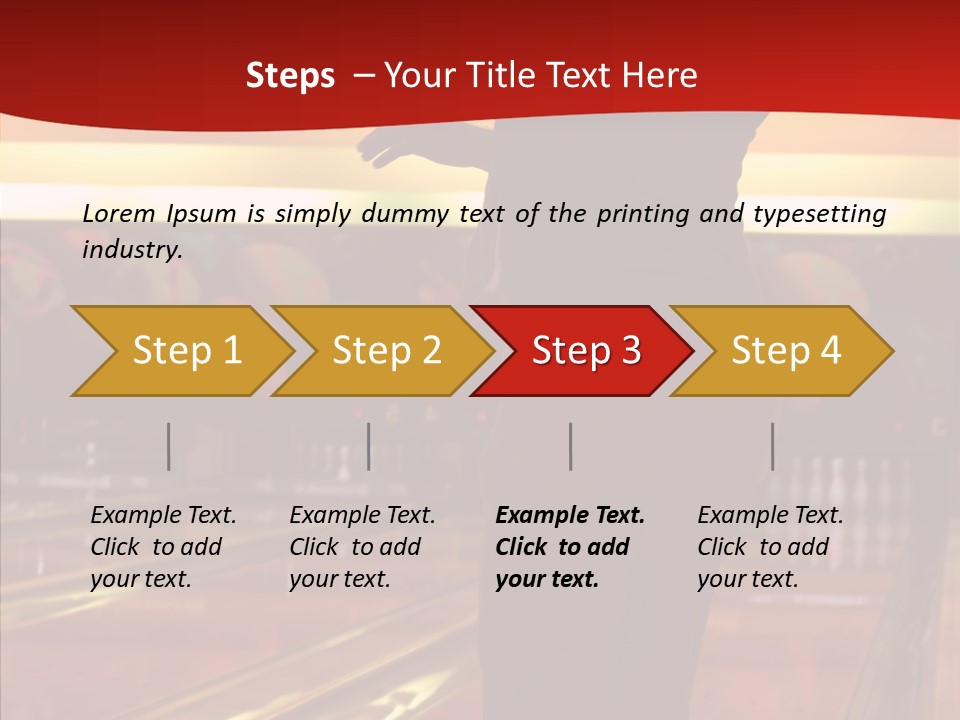 Steps – Your Title Text Here

Lorem Ipsum is simply dummy text of the printing and typesetting industry.

Step 1

Step 2

Step 3

Step 4

Example Text. Click to add your text.

Example Text. Click to add your text.

Example Text. Click to add your text.

Example Text. Click to add your text.